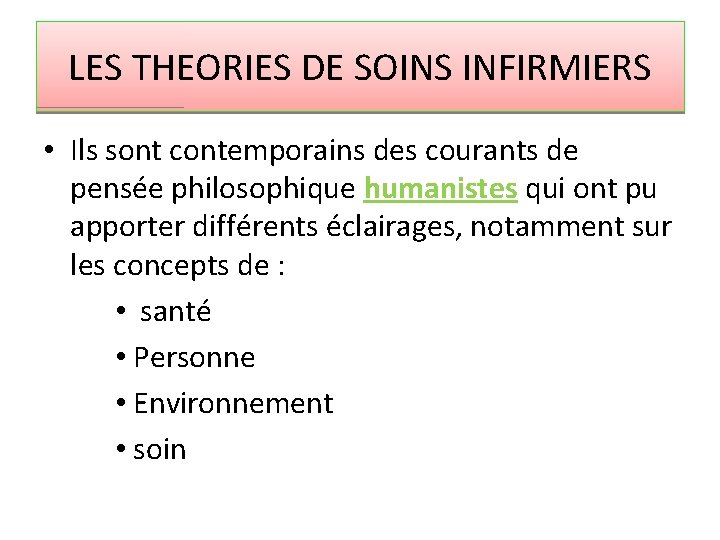 LES THEORIES DE SOINS INFIRMIERS

• Ils sont contemporains des courants de pensée philosophique humanistes qui ont pu apporter différents éclairages, notamment sur les concepts de :

• santé
• Personne
• Environnement
• soin